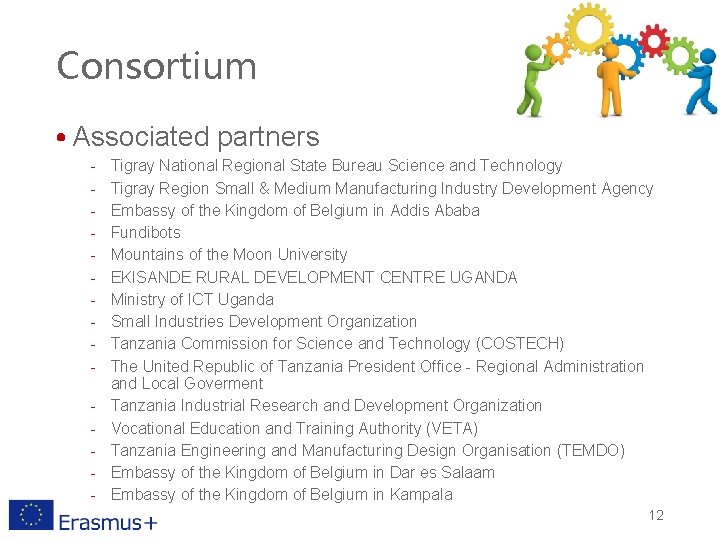 Consortium

• Associated partners

- Tigray National Regional State Bureau Science and Technology
- Tigray Region Small & Medium Manufacturing Industry Development Agency
- Embassy of the Kingdom of Belgium in Addis Ababa
- Fundibots
- Mountains of the Moon University
- EKISANDE RURAL DEVELOPMENT CENTRE UGANDA
- Ministry of ICT Uganda
- Small Industries Development Organization
- Tanzania Commission for Science and Technology (COSTECH)
- The United Republic of Tanzania President Office - Regional Administration and Local Goverment
- Tanzania Industrial Research and Development Organization
- Vocational Education and Training Authority (VETA)
- Tanzania Engineering and Manufacturing Design Organisation (TEMDO)
- Embassy of the Kingdom of Belgium in Dar es Salaam
- Embassy of the Kingdom of Belgium in Kampala

Erasmus+

12